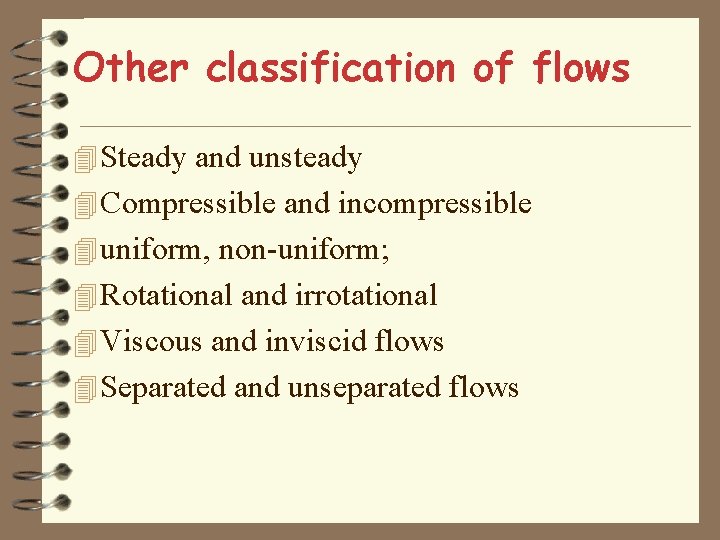 Other classification of flows

Steady and unsteady
Compressible and incompressible
uniform, non-uniform;
Rotational and irrotational
Viscous and inviscid flows
Separated and unseparated flows